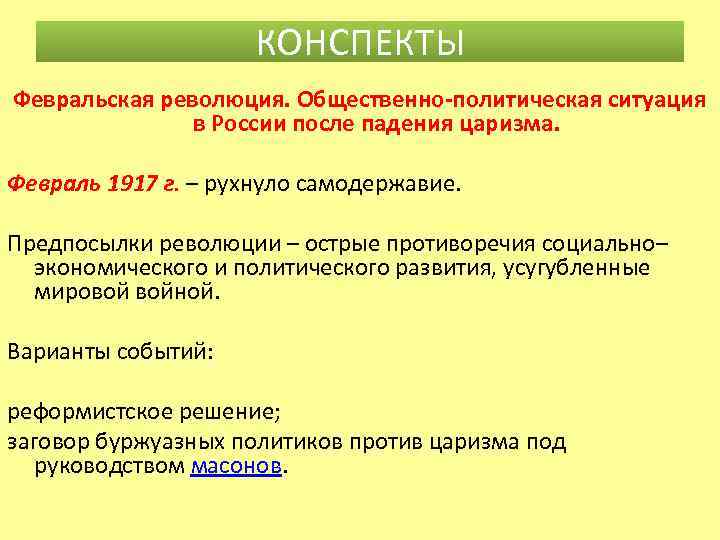 КОНСПЕКТЫ

Февральская революция. Общественно-политическая ситуация в России после падения царизма.

Февраль 1917 г. – рухнуло самодержавие.

Предпосылки революции – острые противоречия социально–экономического и политического развития, усугубленные мировой войной.

Варианты событий:

реформистское решение;

заговор буржуазных политиков против царизма под руководством масонов.